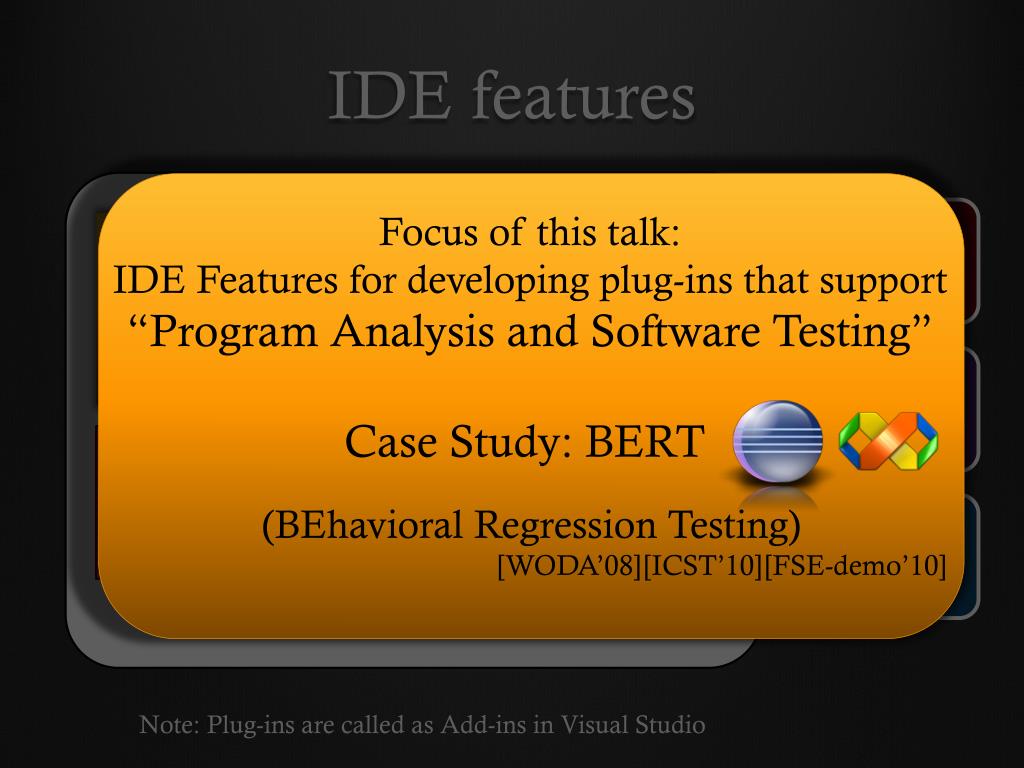 IDE features

Focus of this talk:
IDE Features for developing plug-ins that support
“Program Analysis and Software Testing”

Case Study: BERT

(BEhavioral Regression Testing)
[WODA’08][ICST’10][FSE-demo’10]

Note: Plug-ins are called as Add-ins in Visual Studio